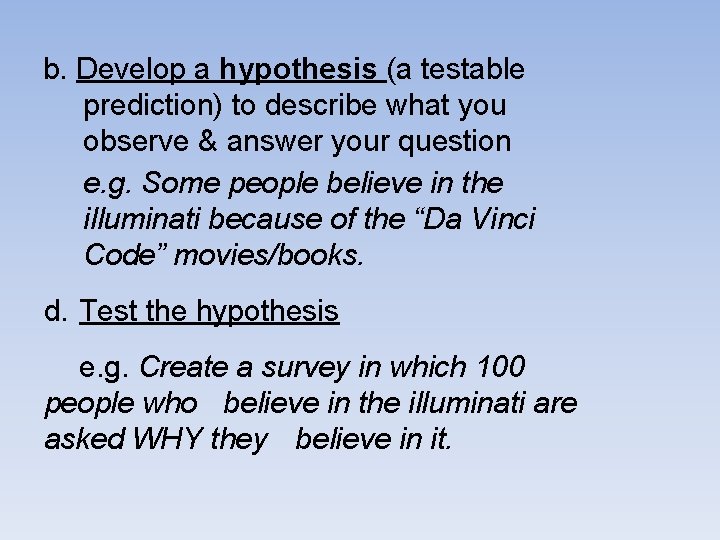 b. Develop a hypothesis (a testable prediction) to describe what you observe & answer your question

e.g. Some people believe in the illuminati because of the “Da Vinci Code” movies/books.

d. Test the hypothesis

e.g. Create a survey in which 100 people who believe in the illuminati are asked WHY they believe in it.